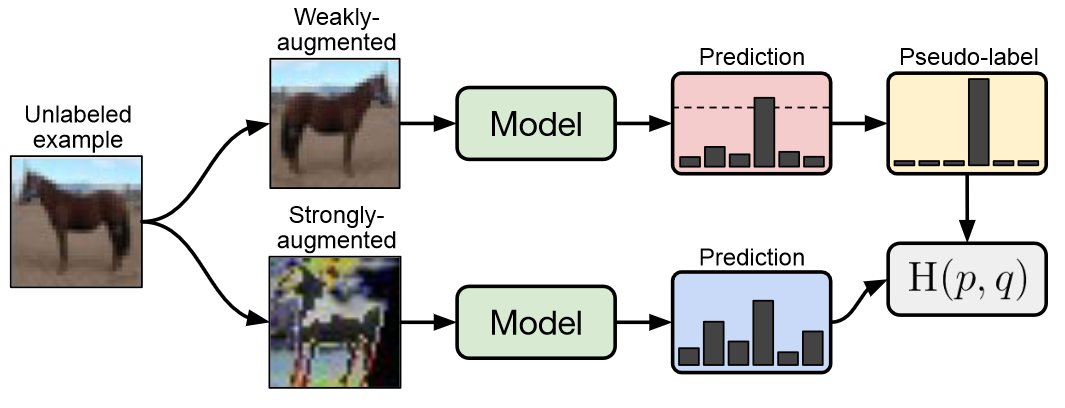 Unlabeled example

Weakly-augmented

Model

Prediction

Pseudo-label

Strongly-augmented

Model

Prediction

$\mathrm{H}(p, q)$